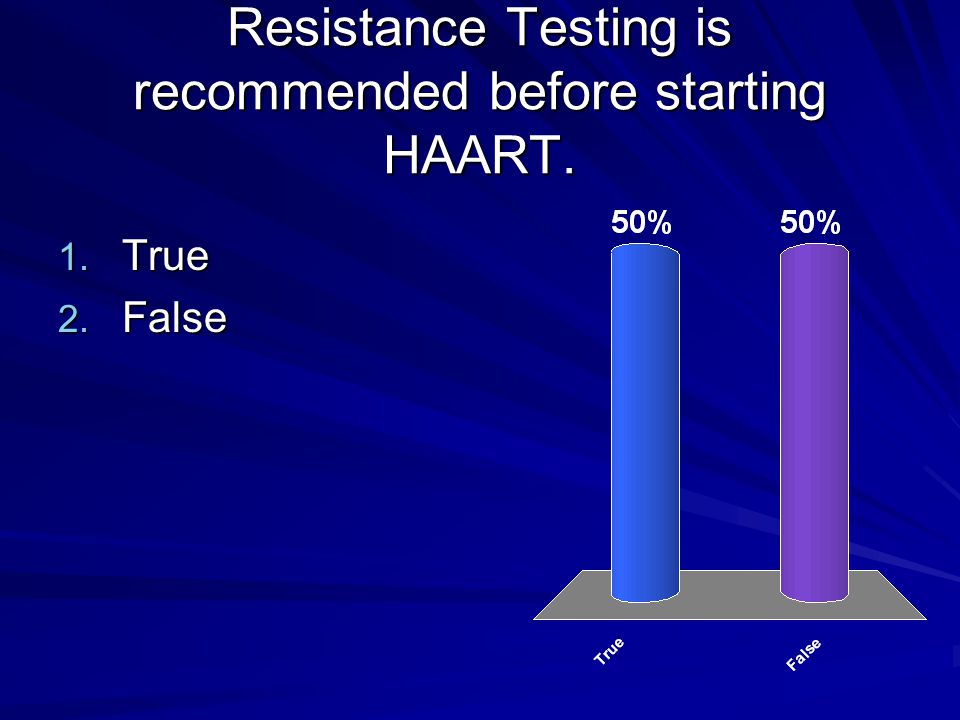 Resistance Testing is recommended before starting HAART.

1. True
2. False

50%
50%

True
False